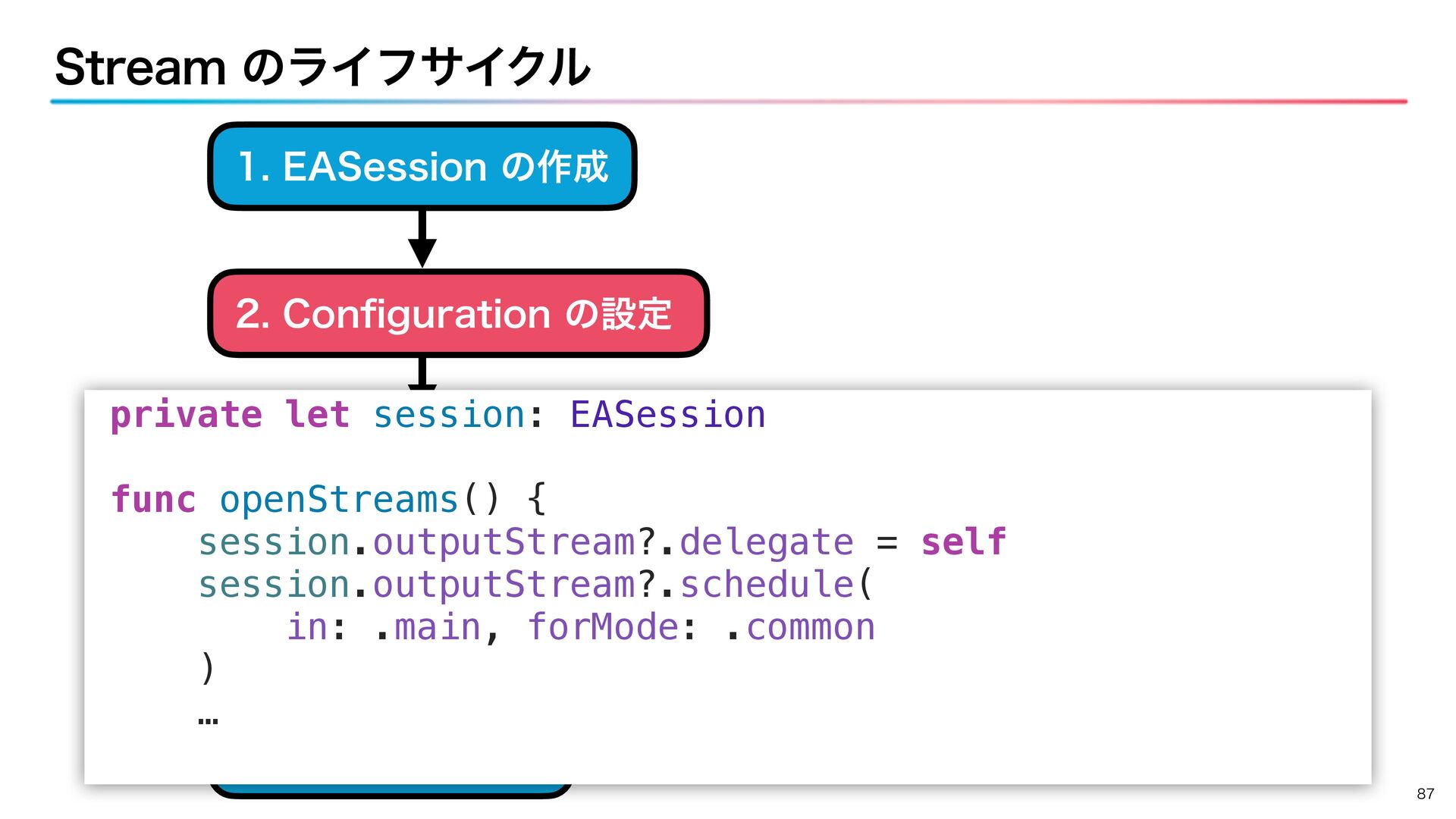 Stream のライフサイクル

1. EASession の作成

2. Configuration の設定

private let session: EASession

func openStreams() {
    session.outputStream?.delegate = self
    session.outputStream?.schedule(
        in: .main, forMode: .common
    )
    …

87